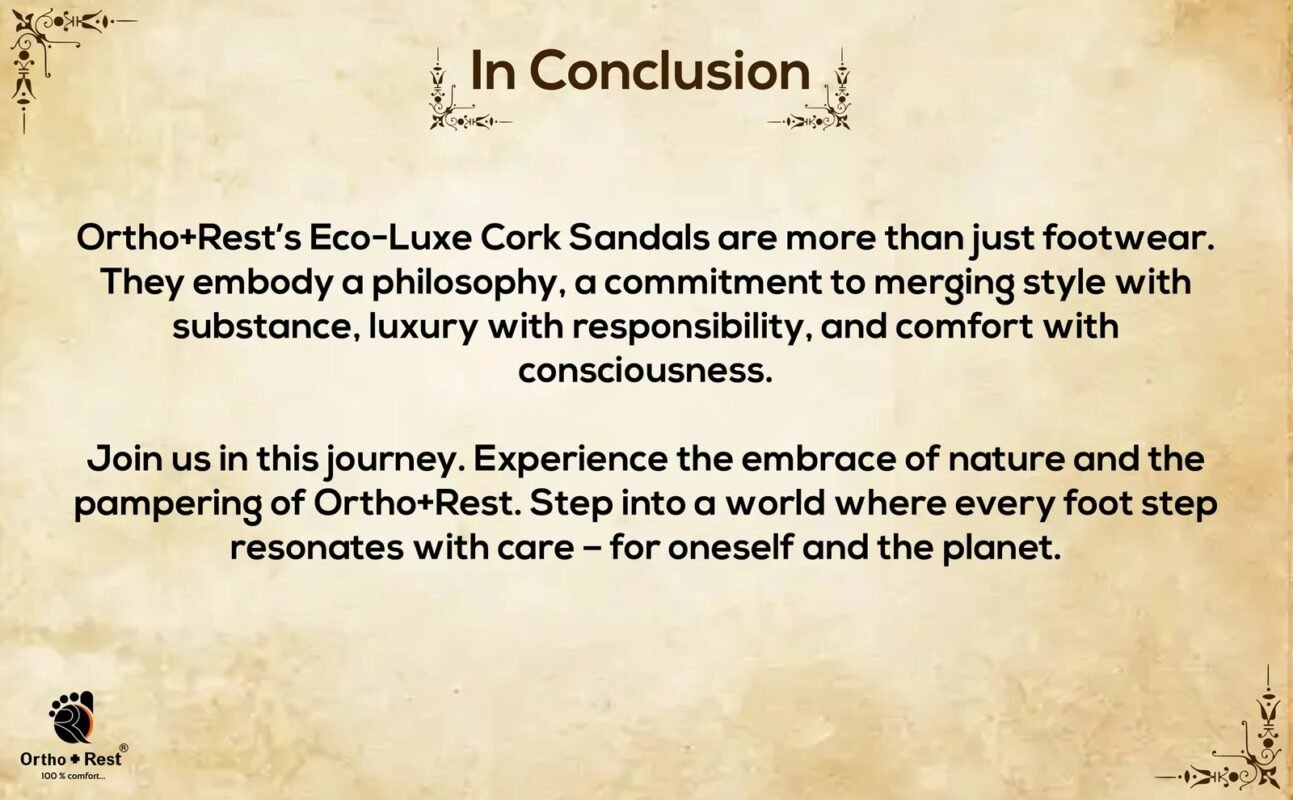 In Conclusion

Ortho+Rest's Eco-Luxe Cork Sandals are more than just footwear. They embody a philosophy, a commitment to merging style with substance, luxury with responsibility, and comfort with consciousness.

Join us in this journey. Experience the embrace of nature and the pampering of Ortho+Rest. Step into a world where every foot step resonates with care – for oneself and the planet.

Ortho + Rest®
100 % comfort...